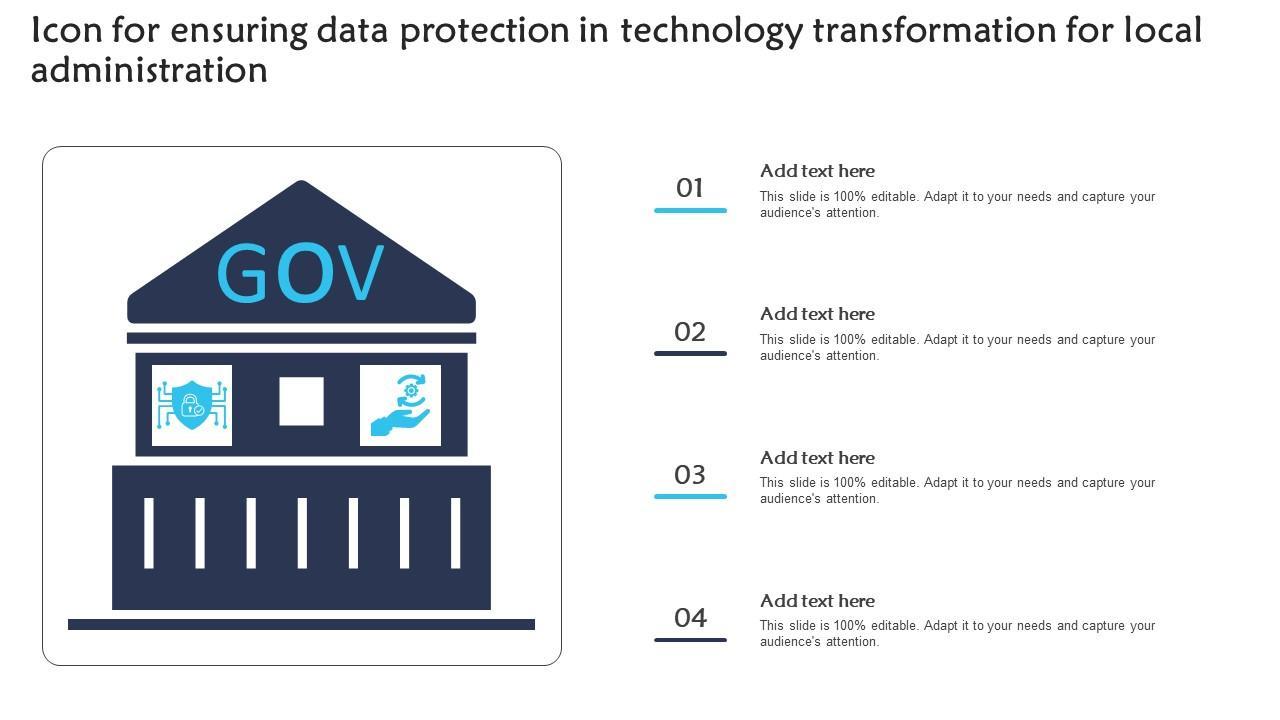 Icon for ensuring data protection in technology transformation for local administration

GOV

01
Add text here
This slide is 100% editable. Adapt it to your needs and capture your audience's attention.

02
Add text here
This slide is 100% editable. Adapt it to your needs and capture your audience's attention.

03
Add text here
This slide is 100% editable. Adapt it to your needs and capture your audience's attention.

04
Add text here
This slide is 100% editable. Adapt it to your needs and capture your audience's attention.